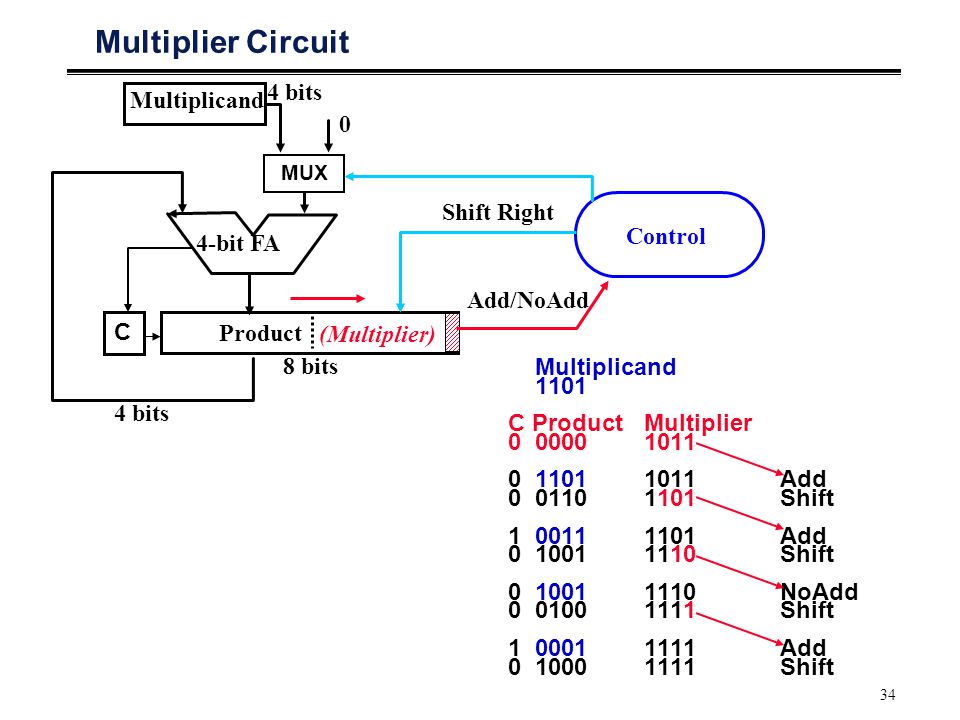 Multiplier Circuit

Multiplicand 4 bits

0

MUX

Shift Right

Control

4-bit FA

Add/NoAdd

C

Product (Multiplier)

8 bits

4 bits

Multiplicand
1101

| C | Product | Multiplier | |
|---|---|---|---|
| 0 | 0000 | 1011 | |
| 0 | 1101 | 1011 | Add |
| 0 | 0110 | 1101 | Shift |
| 1 | 0011 | 1101 | Add |
| 0 | 1001 | 1110 | Shift |
| 0 | 1001 | 1110 | NoAdd |
| 0 | 0100 | 1111 | Shift |
| 1 | 0001 | 1111 | Add |
| 0 | 1000 | 1111 | Shift |

34